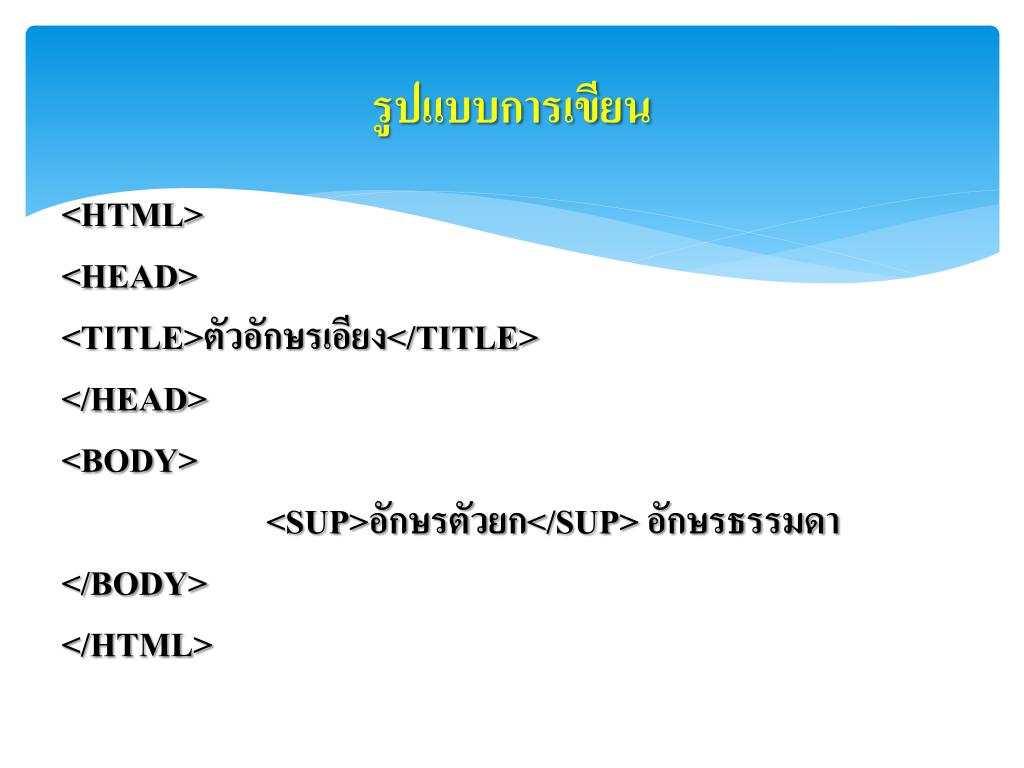 รูปแบบการเขียน

<HTML>

<HEAD>

<TITLE>ตัวอักษรเอียง</TITLE>

</HEAD>

<BODY>

<SUP>อักษรตัวยก</SUP> อักษรธรรมดา

</BODY>

</HTML>